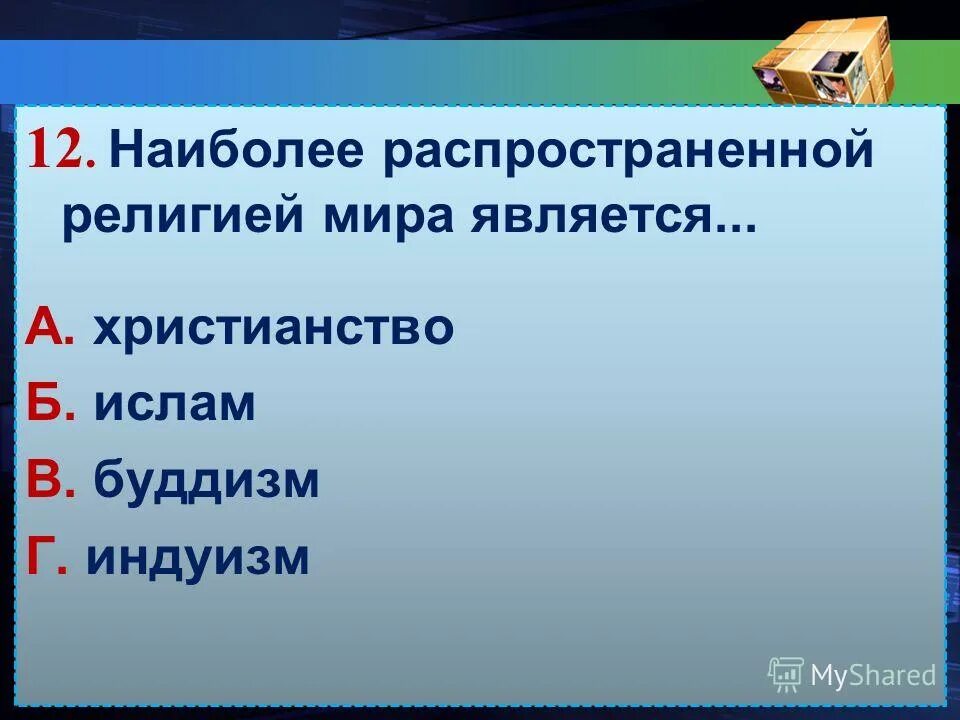 12. Наиболее распространенной религией мира является...

А. христианство
Б. ислам
В. буддизм
Г. индуизм

MyShared